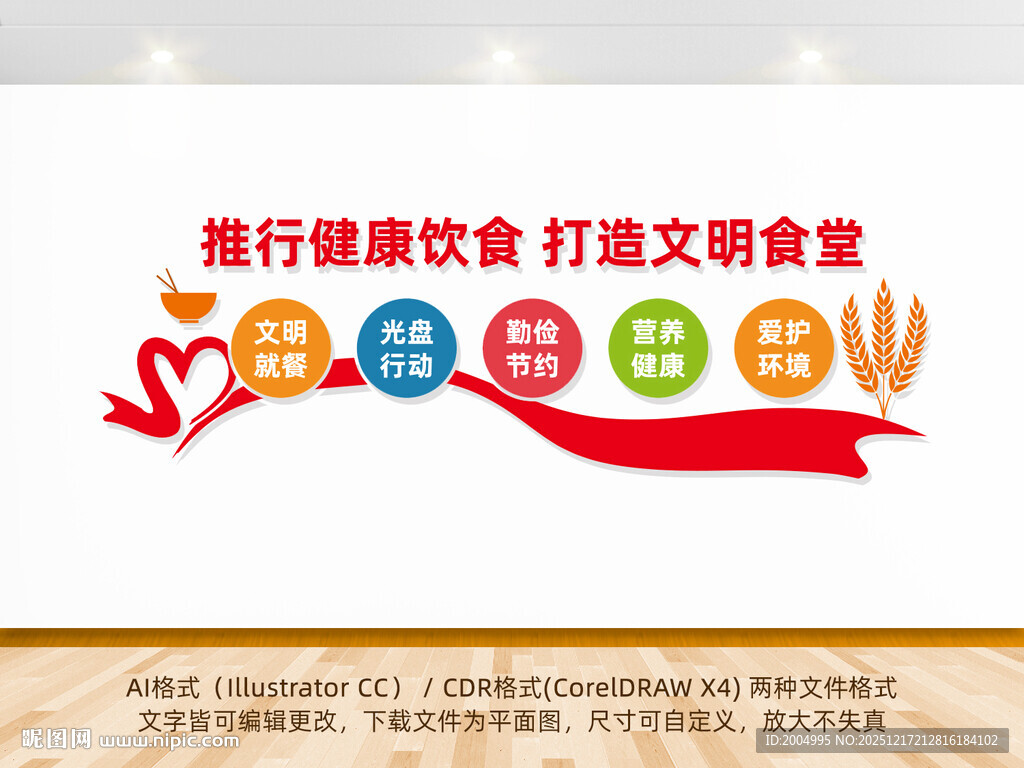 推行健康饮食 打造文明食堂

文明就餐

光盘行动

勤俭节约

营养健康

爱护环境

AI格式（Illustrator CC） / CDR格式(CorelDRAW X4) 两种文件格式
文字皆可编辑更改，下载文件为平面图，尺寸可自定义，放大不失真

昵图网 www.nipic.com

ID:2004995 NO:20251217212816184102